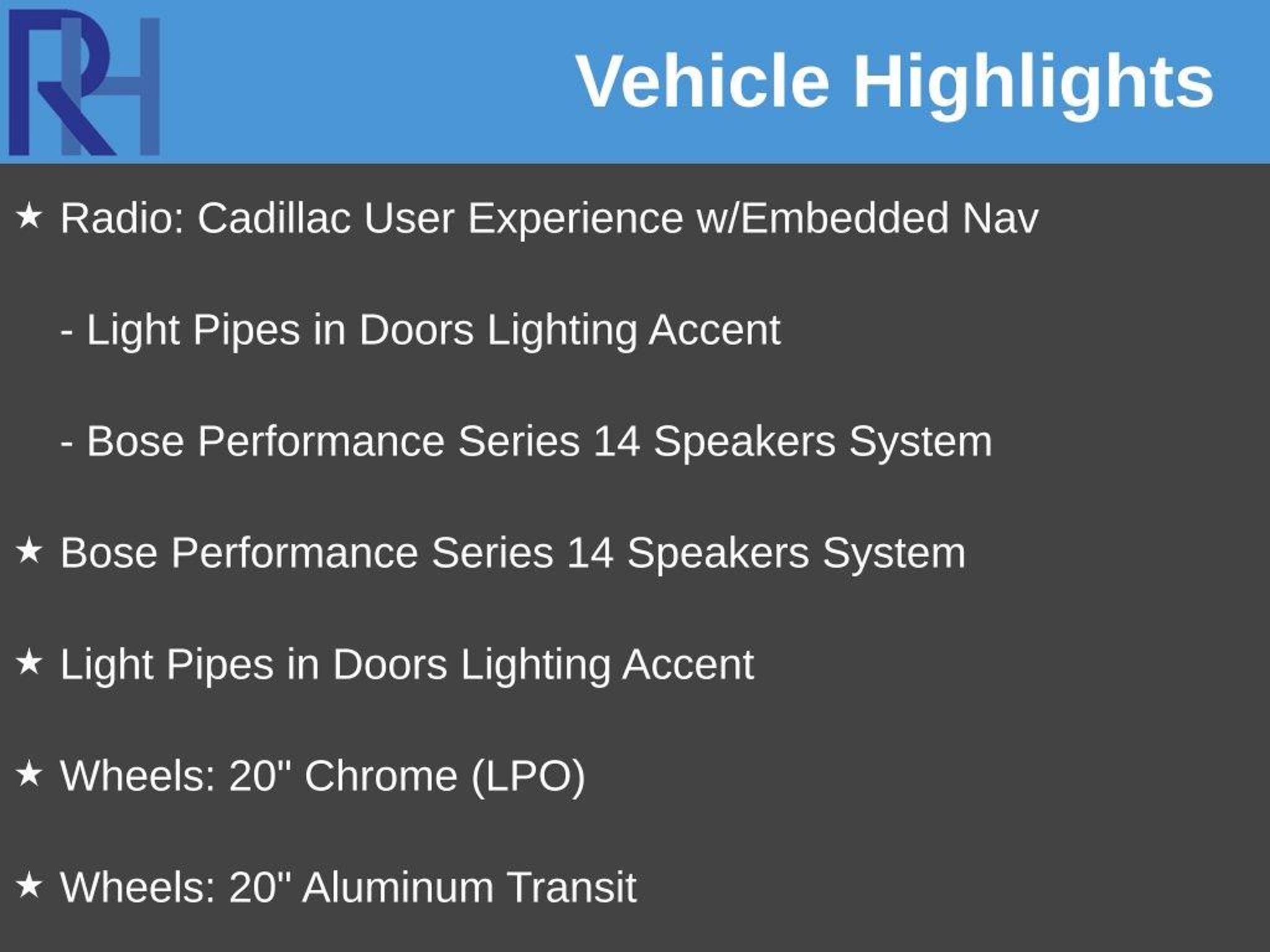 RH

Vehicle Highlights

★ Radio: Cadillac User Experience w/Embedded Nav

- Light Pipes in Doors Lighting Accent

- Bose Performance Series 14 Speakers System

★ Bose Performance Series 14 Speakers System

★ Light Pipes in Doors Lighting Accent

★ Wheels: 20" Chrome (LPO)

★ Wheels: 20" Aluminum Transit